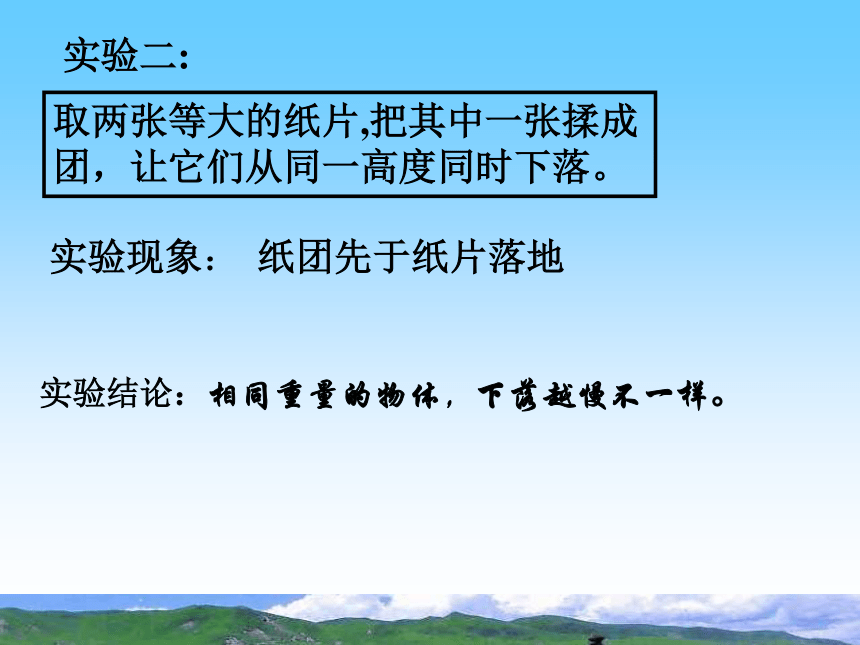 实验二:

取两张等大的纸片,把其中一张揉成团，让它们从同一高度同时下落。

实验现象： 纸团先于纸片落地

实验结论：相同重量的物体，下落越慢不一样。